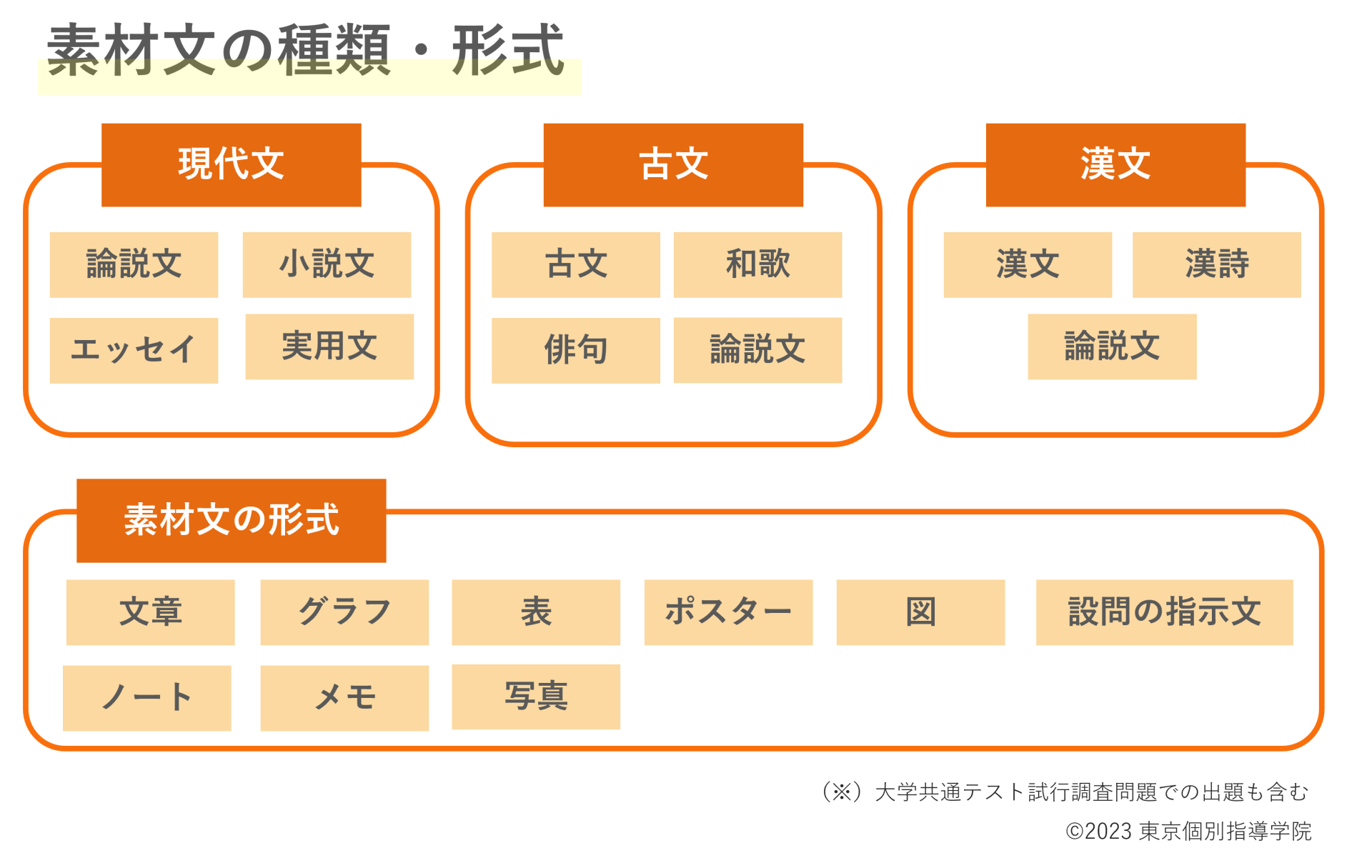 素材文の種類・形式

現代文

論説文
小説文
エッセイ
実用文

古文

古文
和歌
俳句
論説文

漢文

漢文
漢詩
論説文

素材文の形式

文章
グラフ
表
ポスター
図
設問の指示文
ノート
メモ
写真

（※）大学共通テスト試行調査問題での出題も含む

©2023 東京個別指導学院